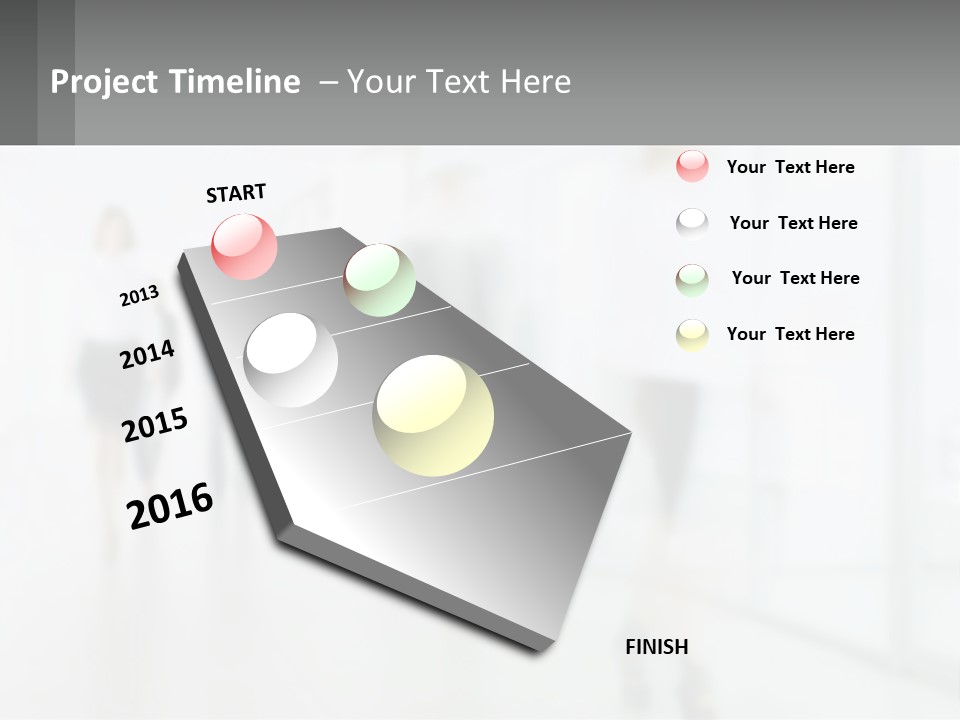 Project Timeline – Your Text Here

START

2013

2014

2015

2016

FINISH

Your Text Here

Your Text Here

Your Text Here

Your Text Here